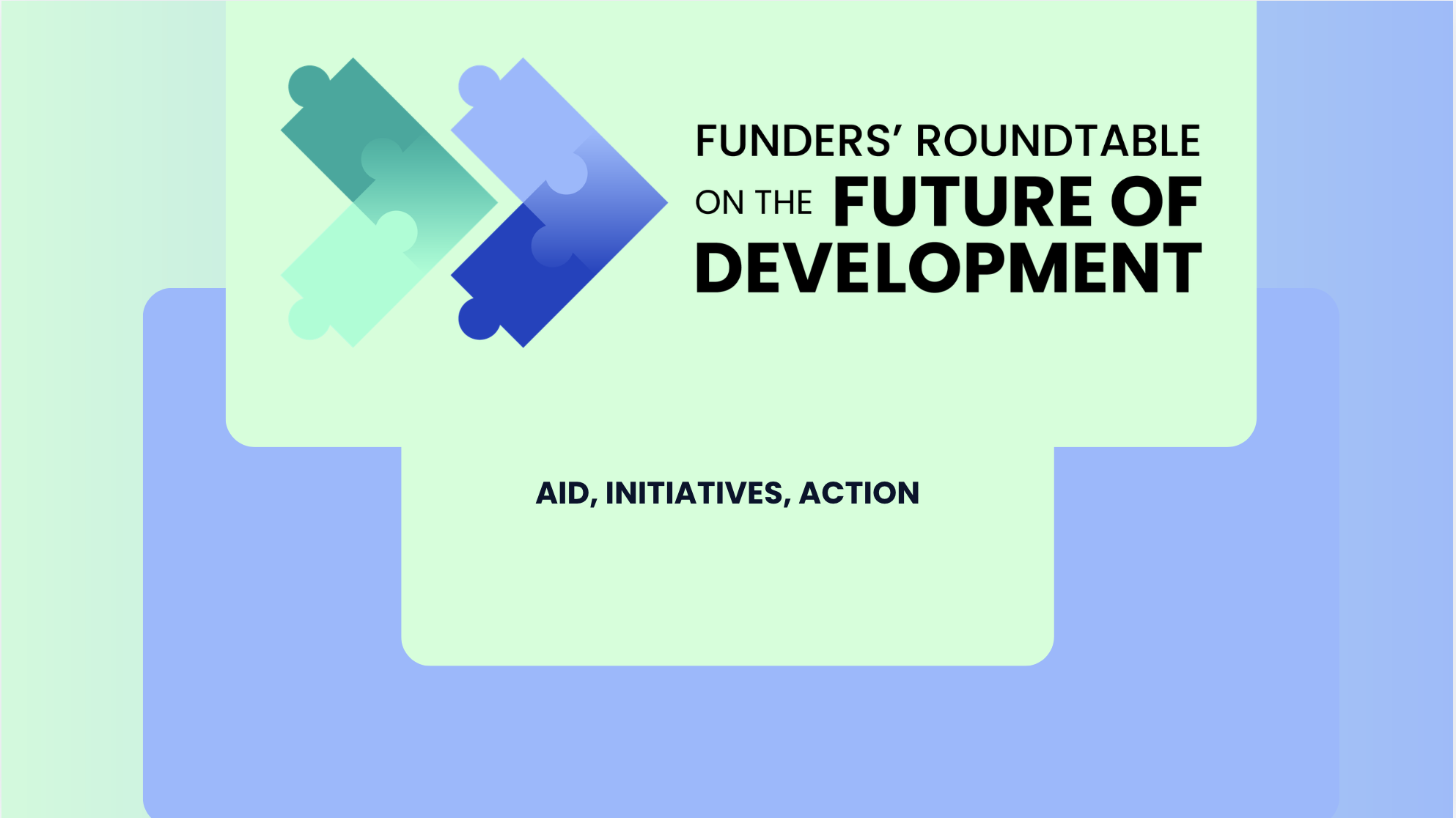 FUNDERS' ROUNDTABLE ON THE FUTURE OF DEVELOPMENT

AID, INITIATIVES, ACTION